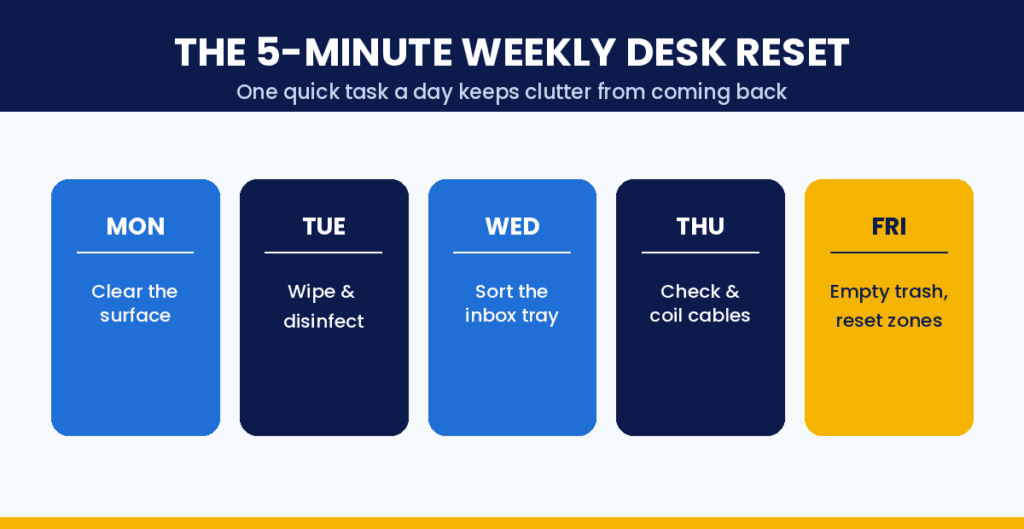 THE 5-MINUTE WEEKLY DESK RESET
One quick task a day keeps clutter from coming back

MON
Clear the surface

TUE
Wipe & disinfect

WED
Sort the inbox tray

THU
Check & coil cables

FRI
Empty trash, reset zones